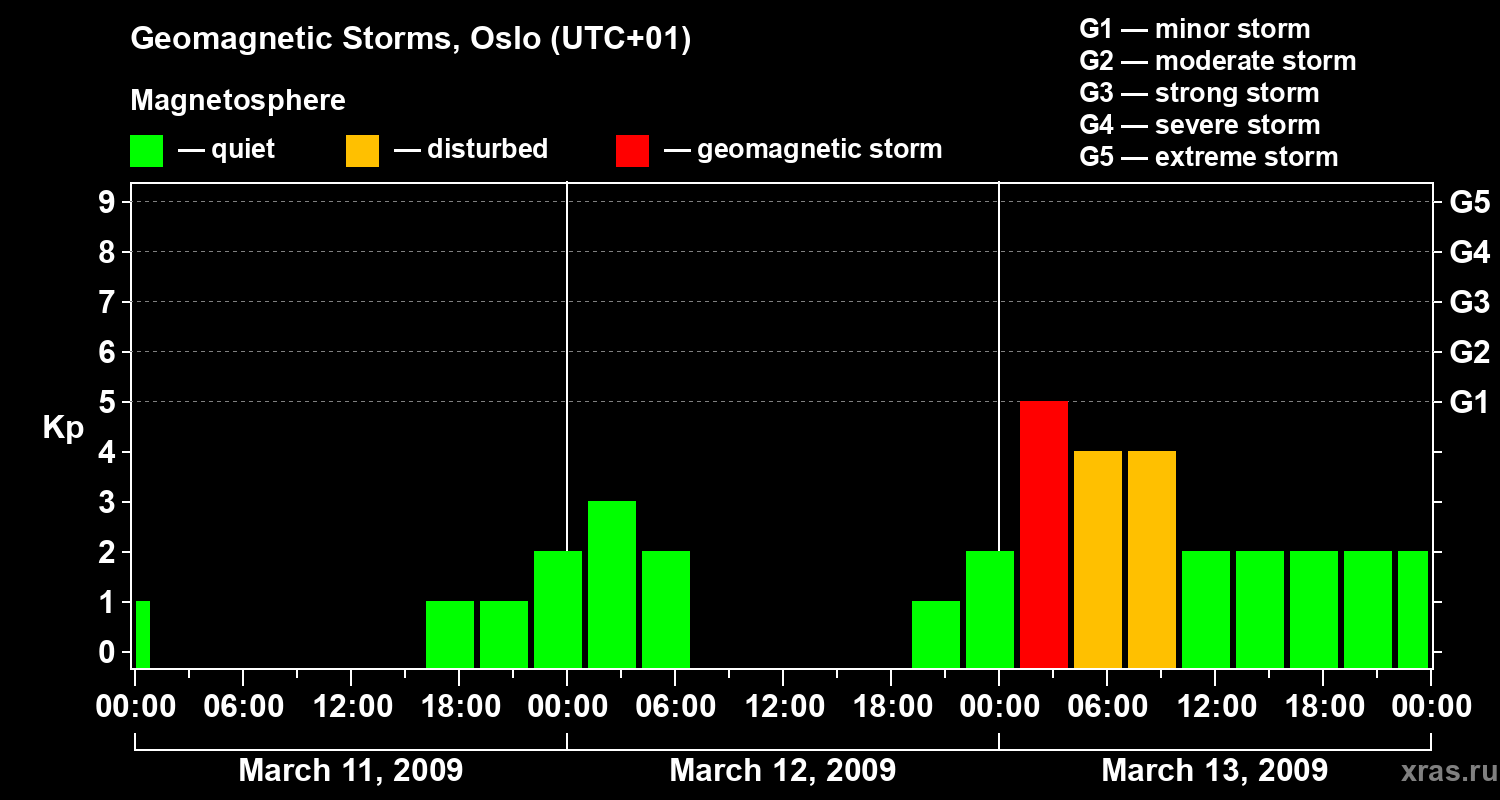 Geomagnetic Storms, Oslo (UTC+01)

Magnetosphere

— quiet — disturbed — geomagnetic storm

G1 — minor storm
G2 — moderate storm
G3 — strong storm
G4 — severe storm
G5 — extreme storm

Kp

9
8
7
6
5
4
3
2
1
0

G5
G4
G3
G2
G1

00:00 06:00 12:00 18:00 00:00 06:00 12:00 18:00 00:00 06:00 12:00 18:00 00:00

March 11, 2009 March 12, 2009 March 13, 2009

xras.ru